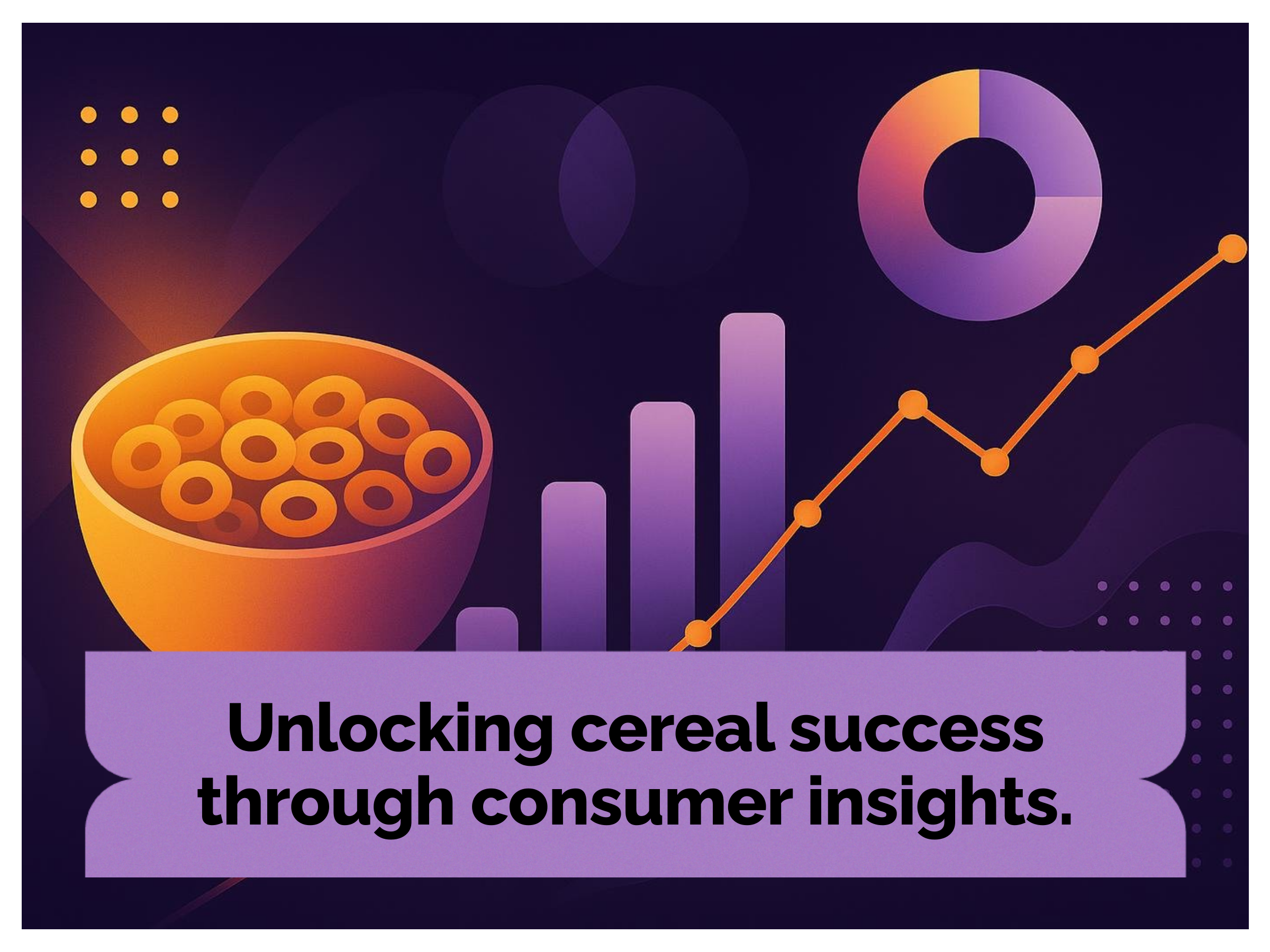 Unlocking cereal success through consumer insights.